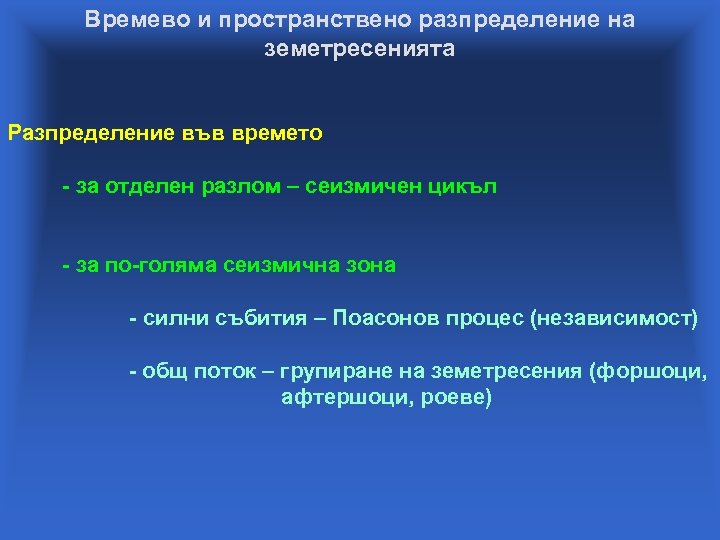 Времево и пространствено разпределение на земетресенията

Разпределение във времето

- за отделен разлом – сеизмичен цикъл

- за по-голяма сеизмична зона

- силни събития – Поасонов процес (независимост)

- общ поток – групиране на земетресения (форшоци, афтершоци, роеве)